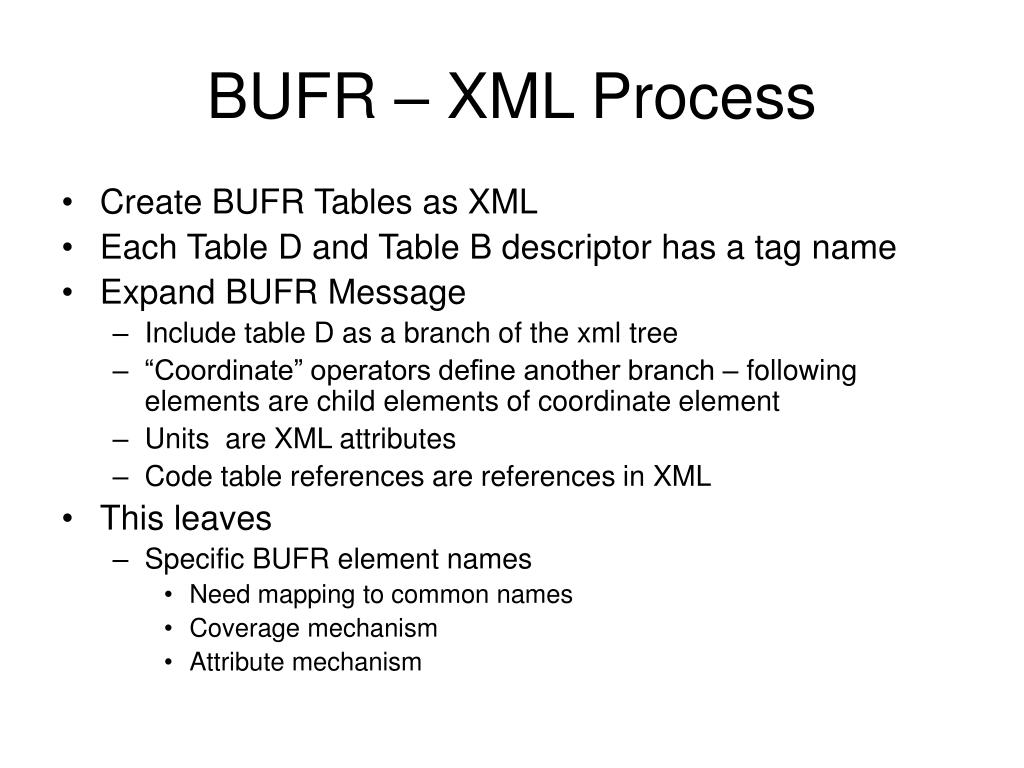 BUFR – XML Process

• Create BUFR Tables as XML
• Each Table D and Table B descriptor has a tag name
• Expand BUFR Message
– Include table D as a branch of the xml tree
– “Coordinate” operators define another branch – following elements are child elements of coordinate element
– Units are XML attributes
– Code table references are references in XML
• This leaves
– Specific BUFR element names
• Need mapping to common names
• Coverage mechanism
• Attribute mechanism